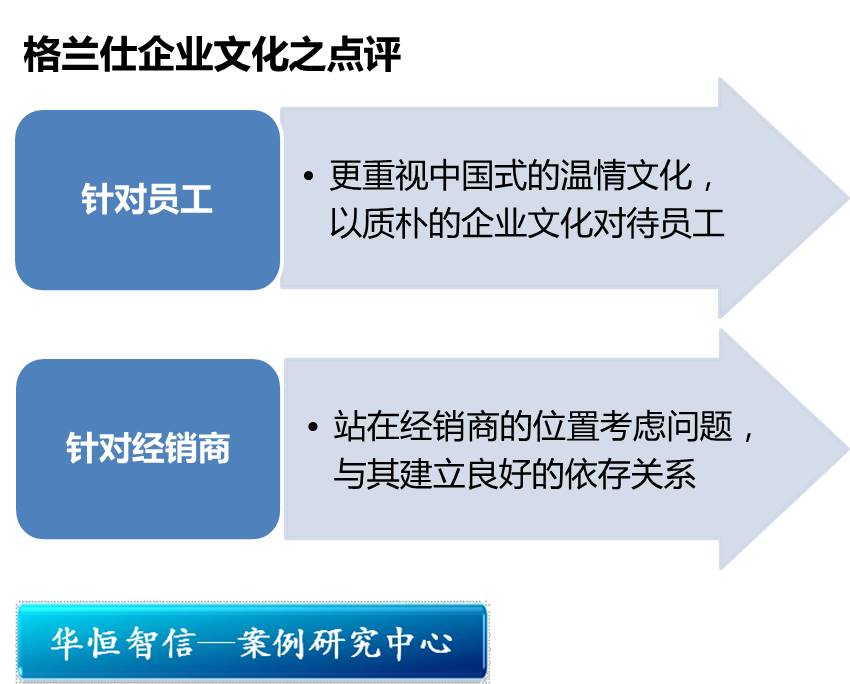 格兰仕企业文化之点评

针对员工

• 更重视中国式的温情文化，以质朴的企业文化对待员工

针对经销商

• 站在经销商的位置考虑问题，与其建立良好的依存关系

华恒智信—案例研究中心